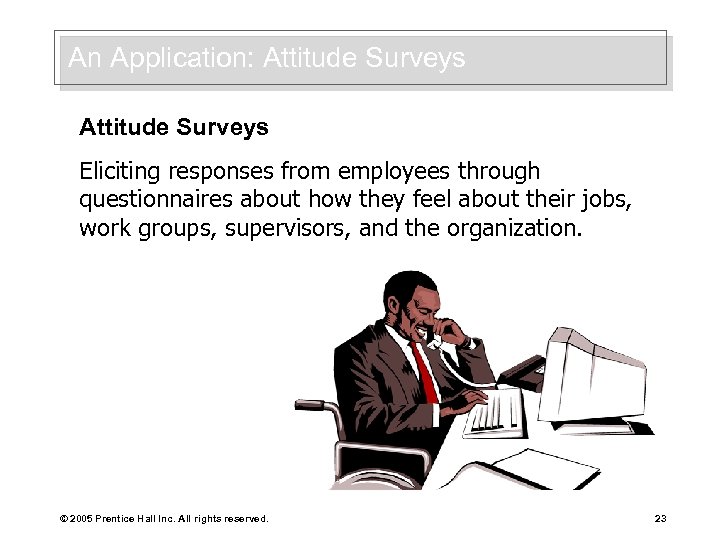 An Application: Attitude Surveys

Attitude Surveys

Eliciting responses from employees through questionnaires about how they feel about their jobs, work groups, supervisors, and the organization.

© 2005 Prentice Hall Inc. All rights reserved.

23